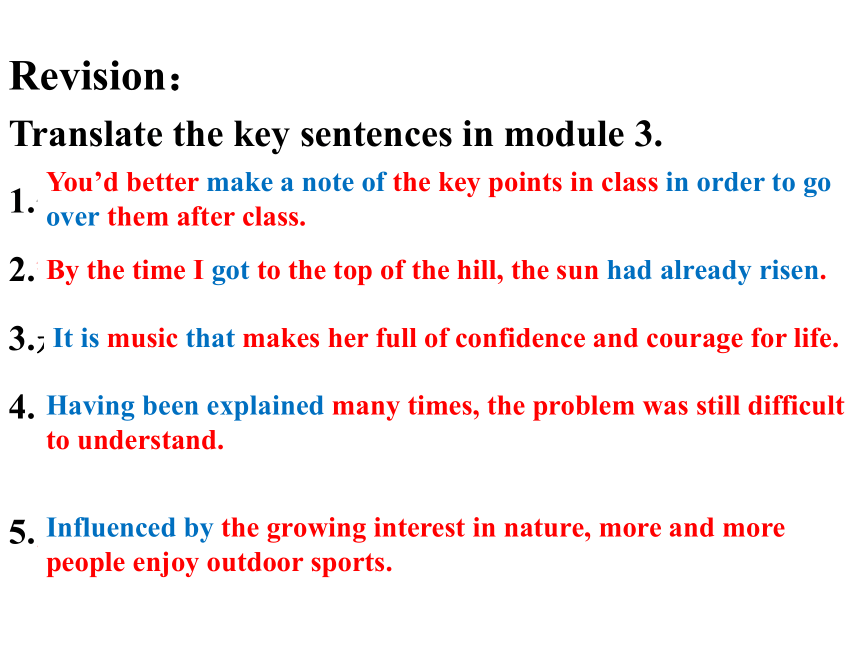 Revision：

Translate the key sentences in module 3.

1. You'd better make a note of the key points in class in order to go over them after class.

2. By the time I got to the top of the hill, the sun had already risen.

3. It is music that makes her full of confidence and courage for life.

4. Having been explained many times, the problem was still difficult to understand.

5. Influenced by the growing interest in nature, more and more people enjoy outdoor sports.